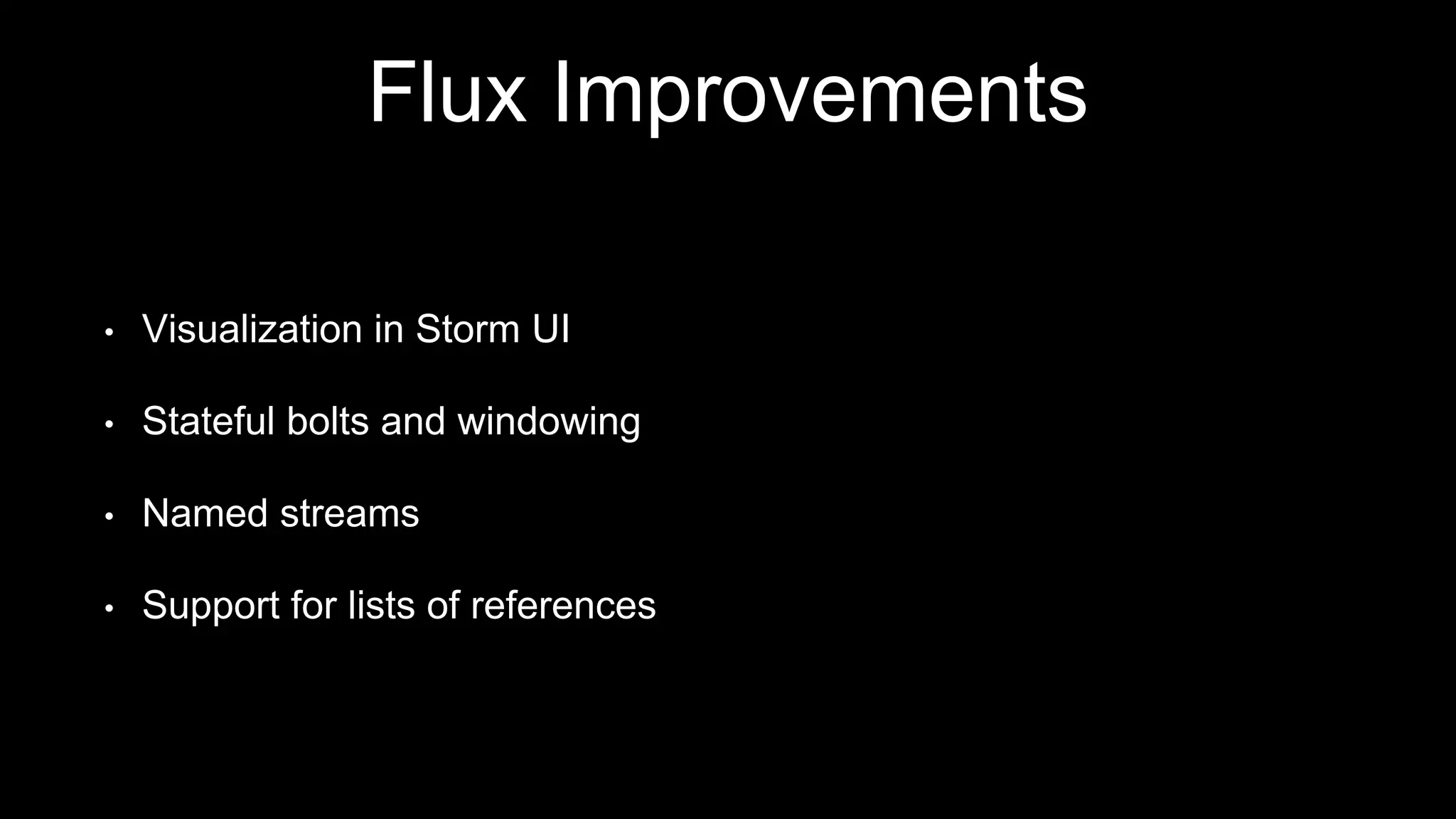 Flux Improvements

• Visualization in Storm UI

• Stateful bolts and windowing

• Named streams

• Support for lists of references